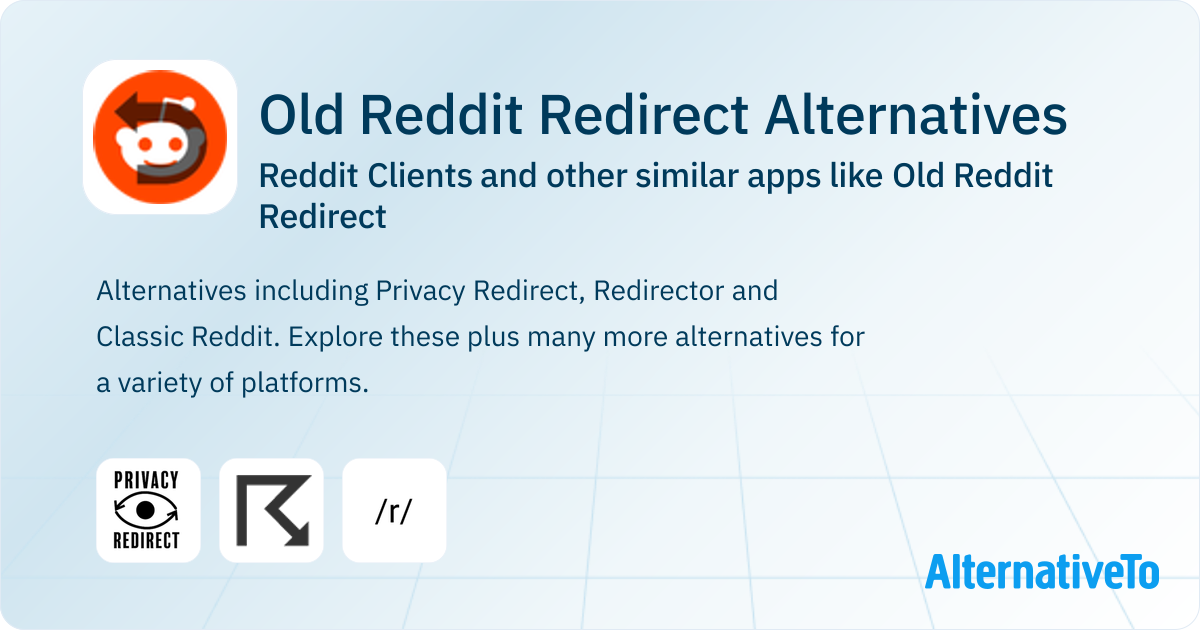 Old Reddit Redirect Alternatives

Reddit Clients and other similar apps like Old Reddit Redirect

Alternatives including Privacy Redirect, Redirector and Classic Reddit. Explore these plus many more alternatives for a variety of platforms.

PRIVACY REDIRECT

/r/

AlternativeTo